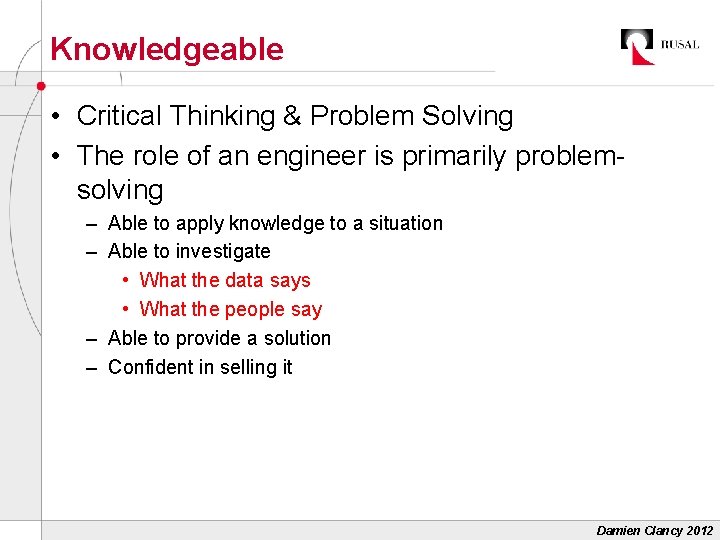 Knowledgeable

RUSAL

• Critical Thinking & Problem Solving
• The role of an engineer is primarily problem-solving
– Able to apply knowledge to a situation
– Able to investigate
• What the data says
• What the people say
– Able to provide a solution
– Confident in selling it

Damien Clancy 2012